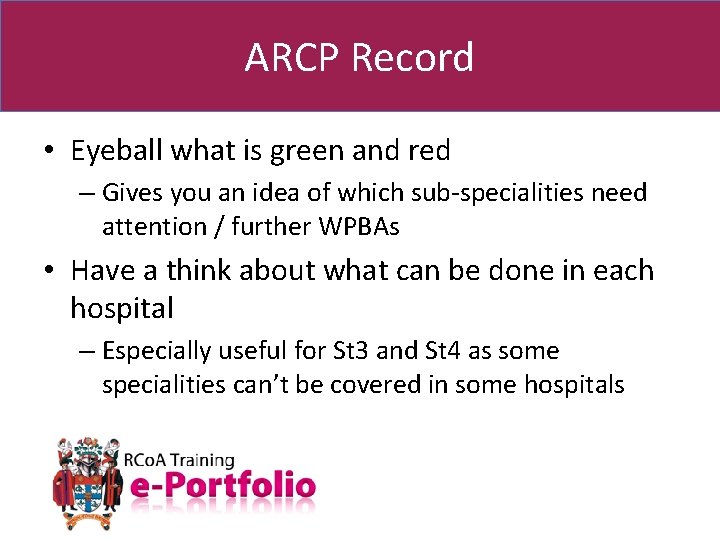 ARCP Record

• Eyeball what is green and red
– Gives you an idea of which sub-specialities need attention / further WPBAs

• Have a think about what can be done in each hospital
– Especially useful for St3 and St4 as some specialities can't be covered in some hospitals

RCoA Training
e-Portfolio